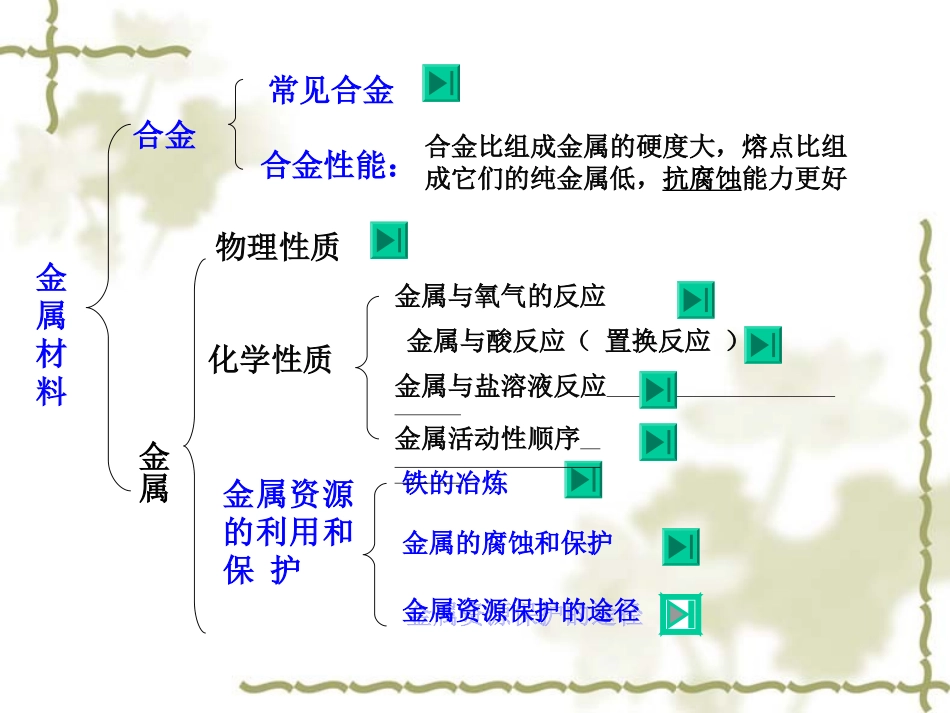 金属材料

合金

常见合金

合金性能：合金比组成金属的硬度大，熔点比组成它们的纯金属低，抗腐蚀能力更好

金属

物理性质

化学性质

金属与氧气的反应

金属与酸反应（ 置换反应 ）

金属与盐溶液反应

金属活动性顺序

金属资源的利用和保 护

铁的冶炼

金属的腐蚀和保护

金属资源保护的途径